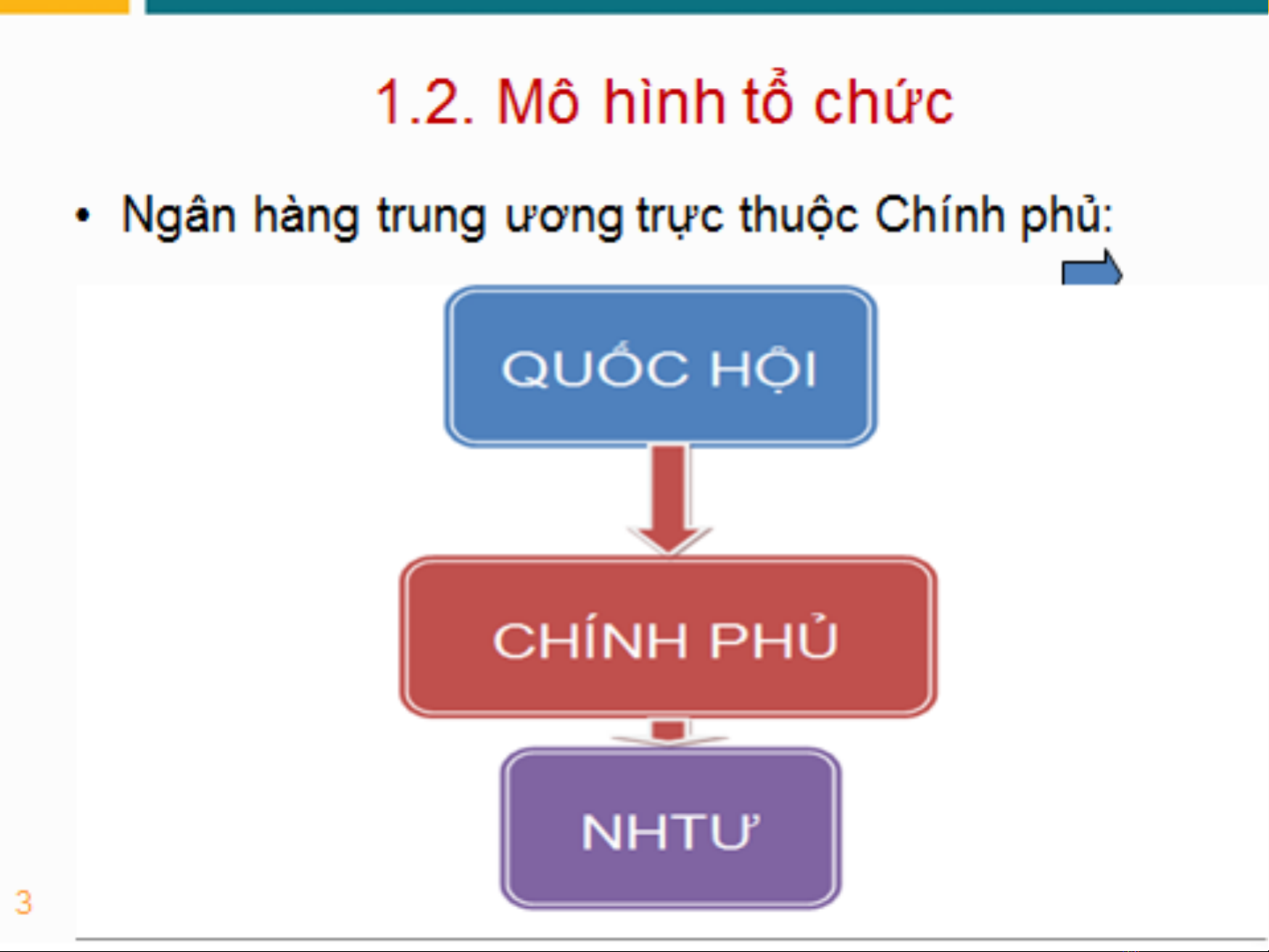 1.2. Mô hình tổ chức

• Ngân hàng trung ương trực thuộc Chính phủ:

QUỐC HỘI

CHÍNH PHỦ

NHTƯ

3